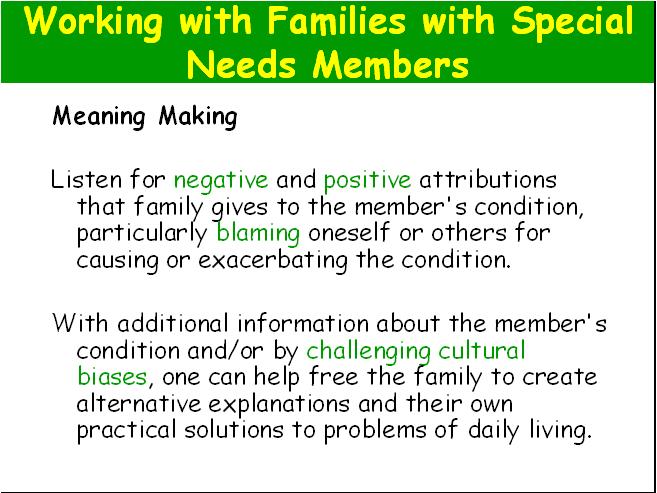 Working with Families with Special Needs Members

Meaning Making

Listen for negative and positive attributions that family gives to the member's condition, particularly blaming oneself or others for causing or exacerbating the condition.

With additional information about the member's condition and/or by challenging cultural biases, one can help free the family to create alternative explanations and their own practical solutions to problems of daily living.